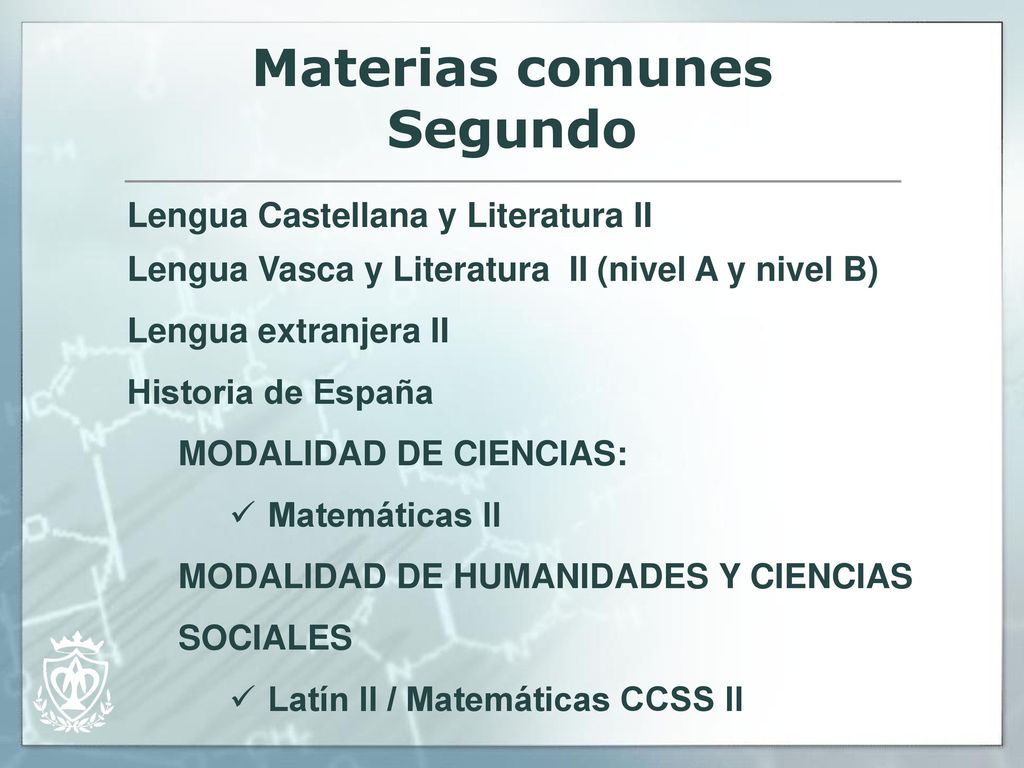 Materias comunes
Segundo

Lengua Castellana y Literatura II

Lengua Vasca y Literatura II (nivel A y nivel B)

Lengua extranjera II

Historia de España

MODALIDAD DE CIENCIAS:

✓ Matemáticas II

MODALIDAD DE HUMANIDADES Y CIENCIAS SOCIALES

✓ Latín II / Matemáticas CCSS II